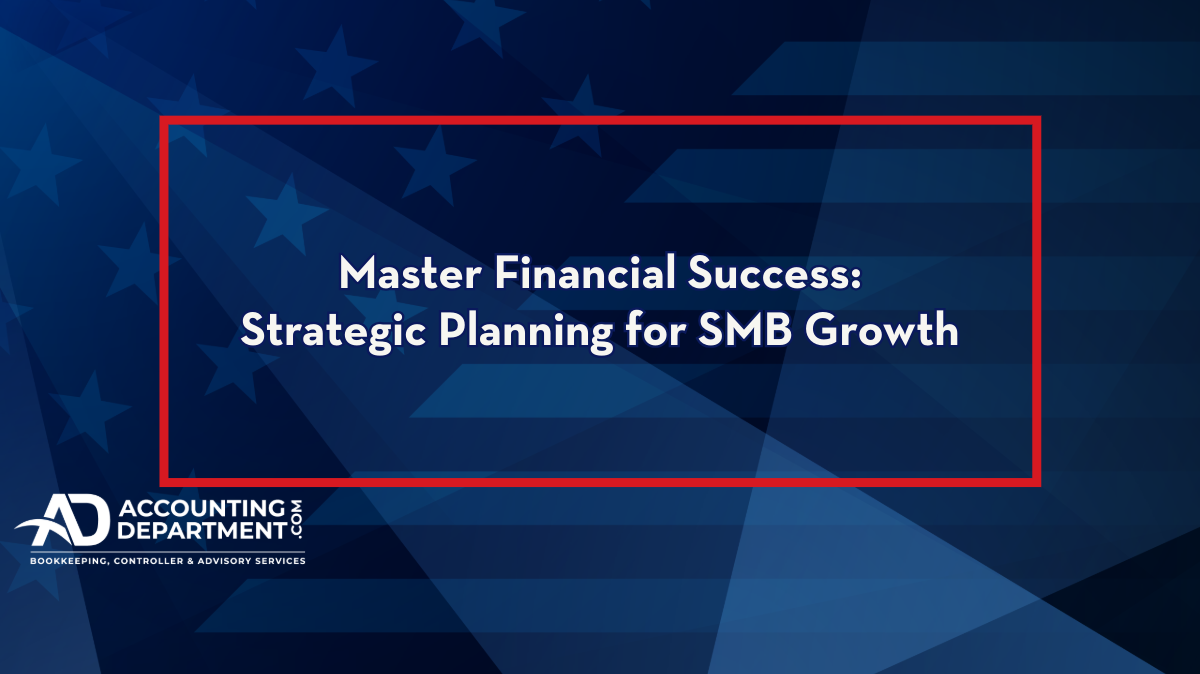 Master Financial Success:
Strategic Planning for SMB Growth

AD ACCOUNTING DEPARTMENT .COM
BOOKKEEPING, CONTROLLER & ADVISORY SERVICES